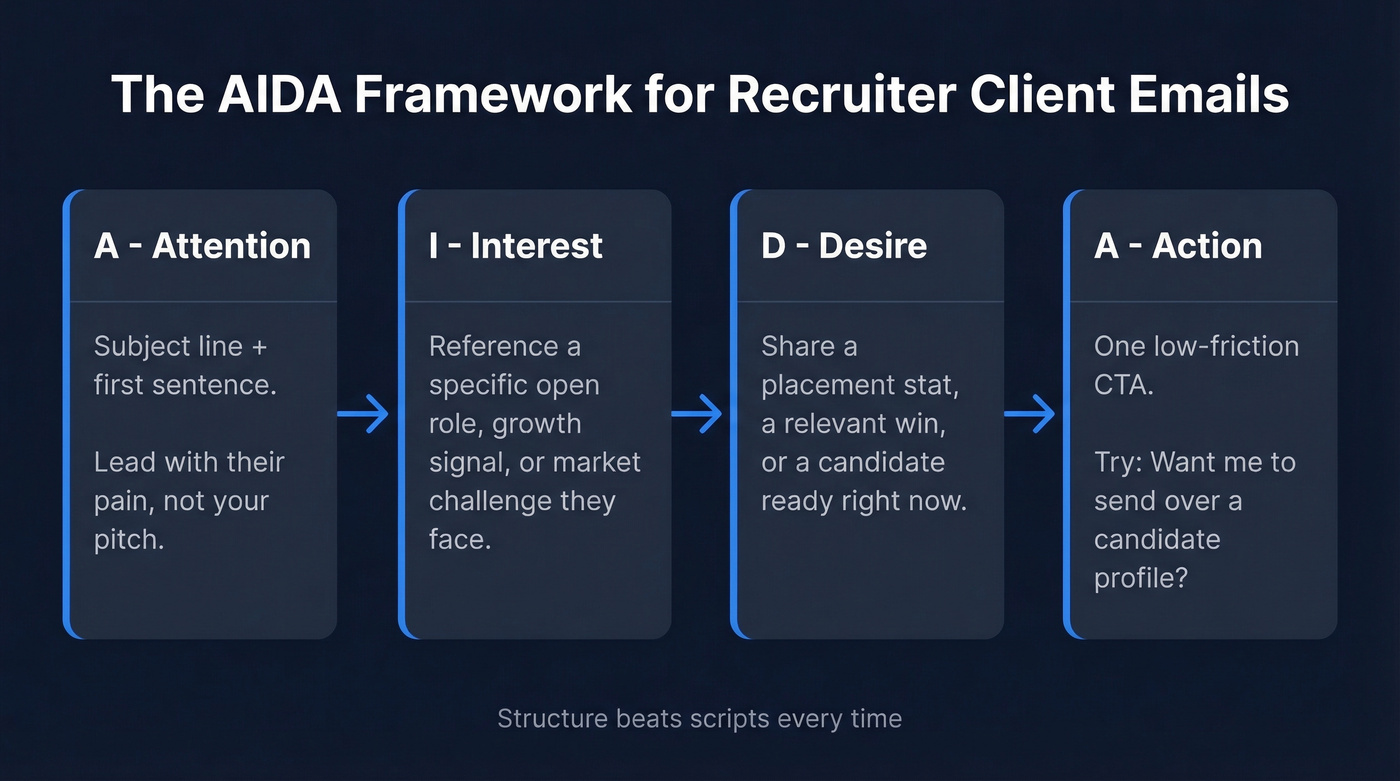 The AIDA Framework for Recruiter Client Emails

A - Attention

Subject line + first sentence.

Lead with their pain, not your pitch.

I - Interest

Reference a specific open role, growth signal, or market challenge they face.

D - Desire

Share a placement stat, a relevant win, or a candidate ready right now.

A - Action

One low-friction CTA.

Try: Want me to send over a candidate profile?

Structure beats scripts every time